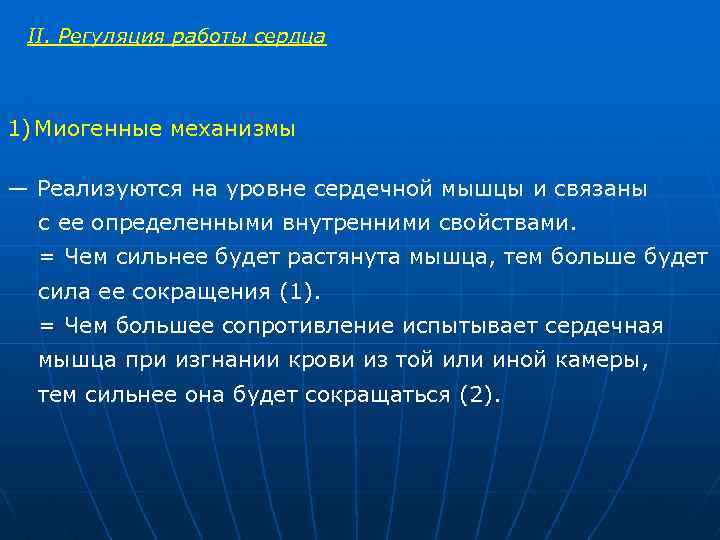 II. Регуляция работы сердца

1) Миогенные механизмы

— Реализуются на уровне сердечной мышцы и связаны с ее определенными внутренними свойствами.
= Чем сильнее будет растянута мышца, тем больше будет сила ее сокращения (1).
= Чем большее сопротивление испытывает сердечная мышца при изгнании крови из той или иной камеры, тем сильнее она будет сокращаться (2).